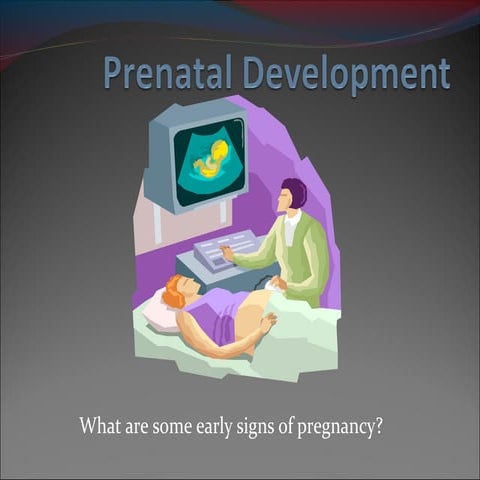 Prenatal Development

What are some early signs of pregnancy?